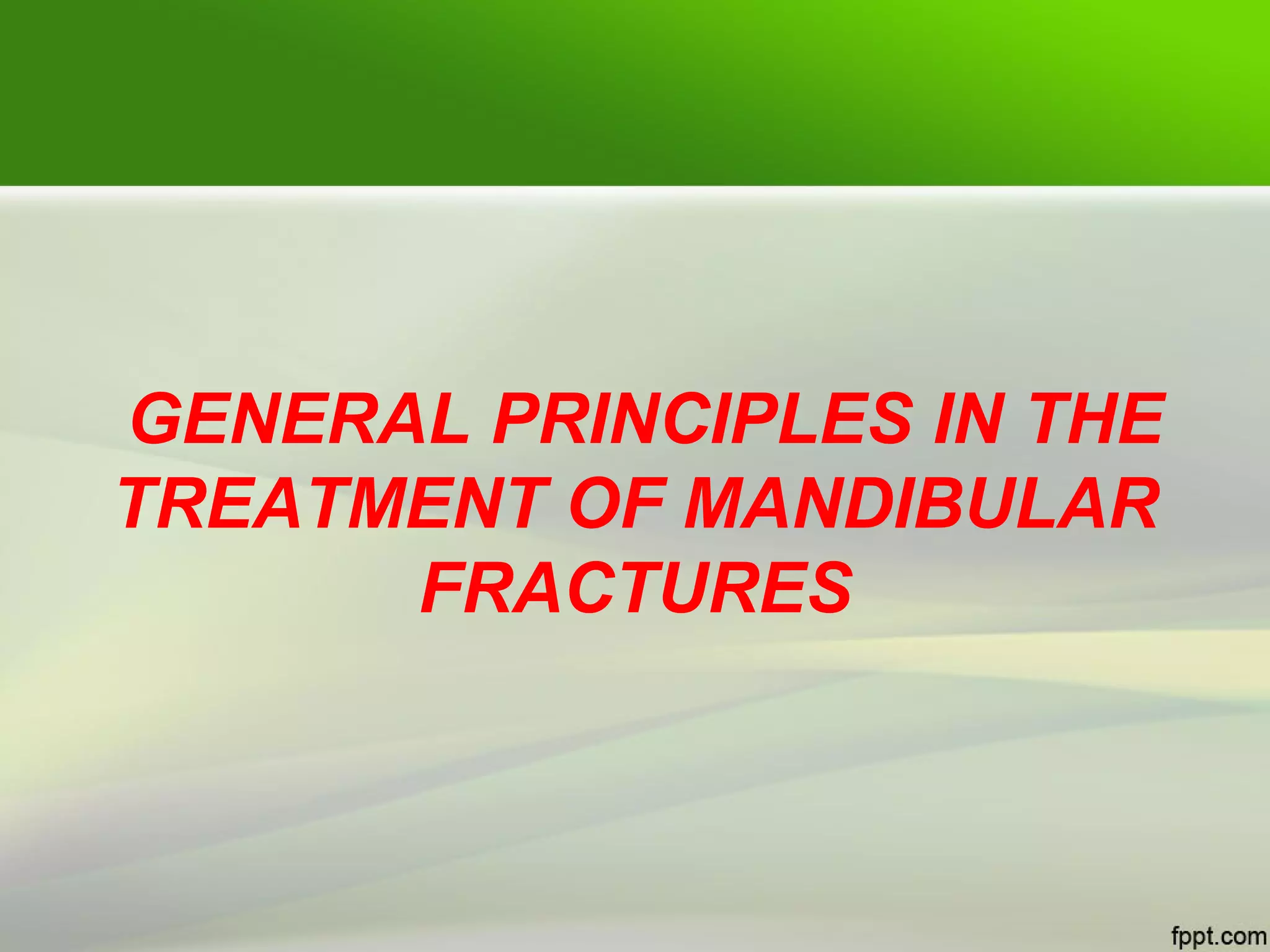 GENERAL PRINCIPLES IN THE TREATMENT OF MANDIBULAR FRACTURES

fppt.com